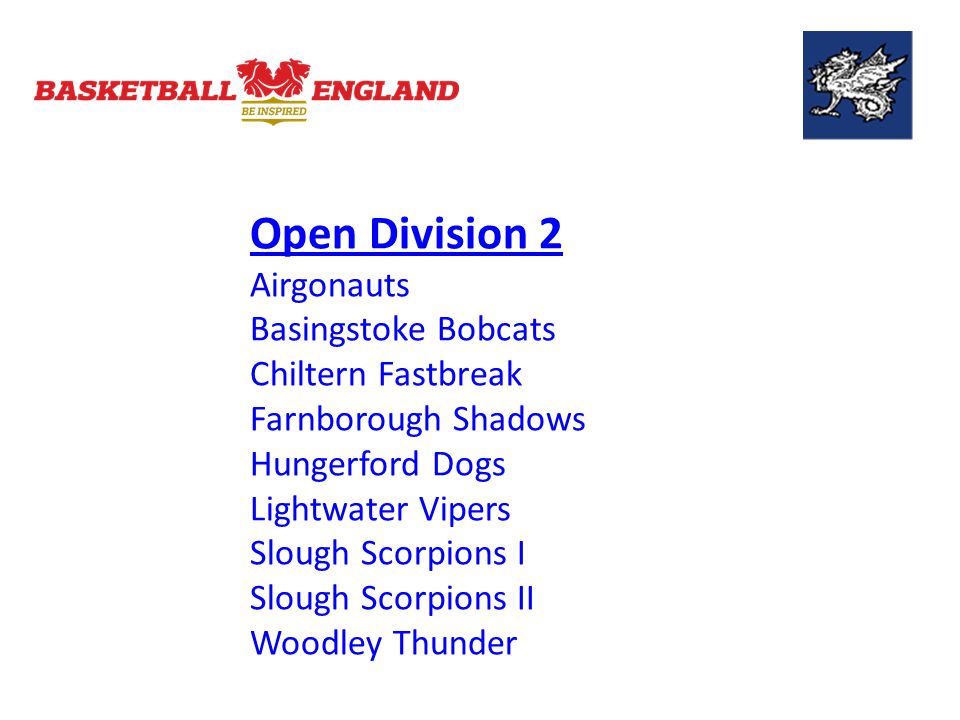 BASKETBALL ENGLAND
BE INSPIRED

Open Division 2
Airgonauts
Basingstoke Bobcats
Chiltern Fastbreak
Farnborough Shadows
Hungerford Dogs
Lightwater Vipers
Slough Scorpions I
Slough Scorpions II
Woodley Thunder